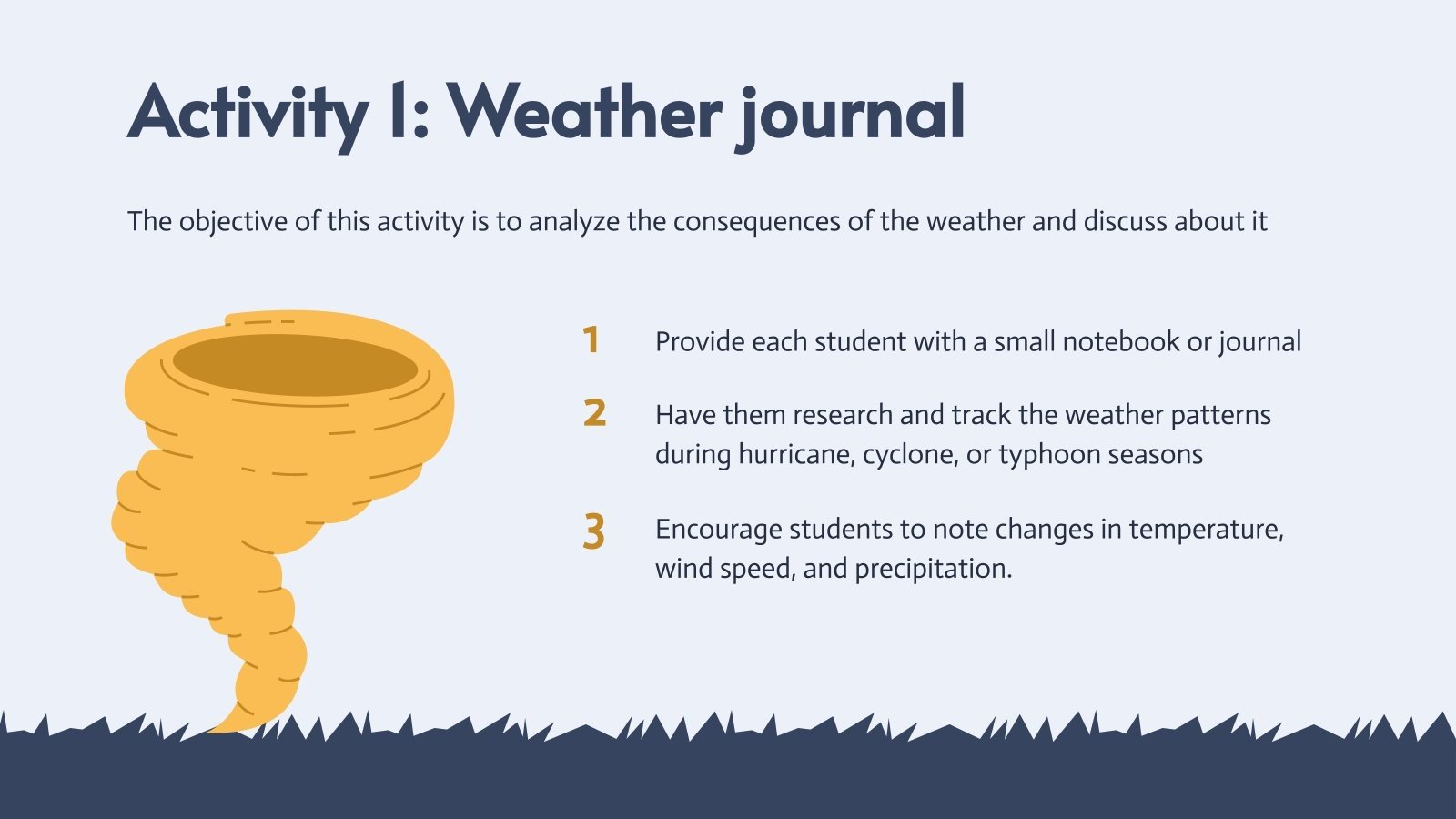 Activity 1: Weather journal

The objective of this activity is to analyze the consequences of the weather and discuss about it

1 Provide each student with a small notebook or journal

2 Have them research and track the weather patterns during hurricane, cyclone, or typhoon seasons

3 Encourage students to note changes in temperature, wind speed, and precipitation.